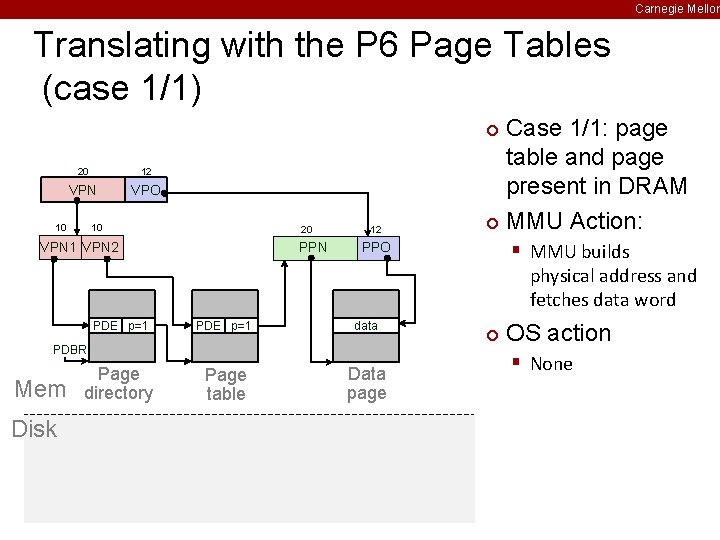 Carnegie Mellon

Translating with the P6 Page Tables (case 1/1)

20 12
VPN VPO

10 10
VPN1 VPN2

20 12
PPN PPO

PDE p=1
PDE p=1
data

PDBR

Page directory
Page table
Data page

Mem
Disk

Case 1/1: page table and page present in DRAM

MMU Action:
MMU builds physical address and fetches data word

OS action
None